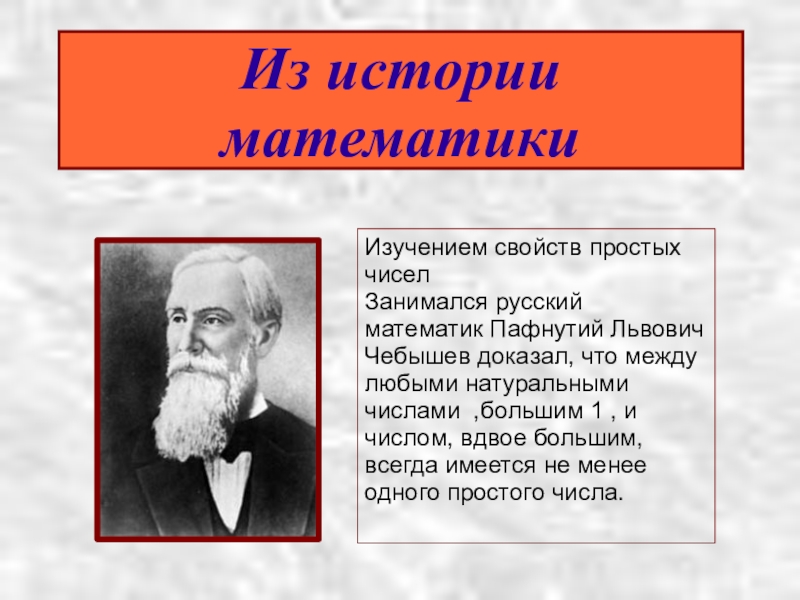 Из истории математики

Изучением свойств простых чисел
Занимался русский математик Пафнутий Львович Чебышев доказал, что между любыми натуральными числами ,большим 1 , и числом, вдвое большим, всегда имеется не менее одного простого числа.